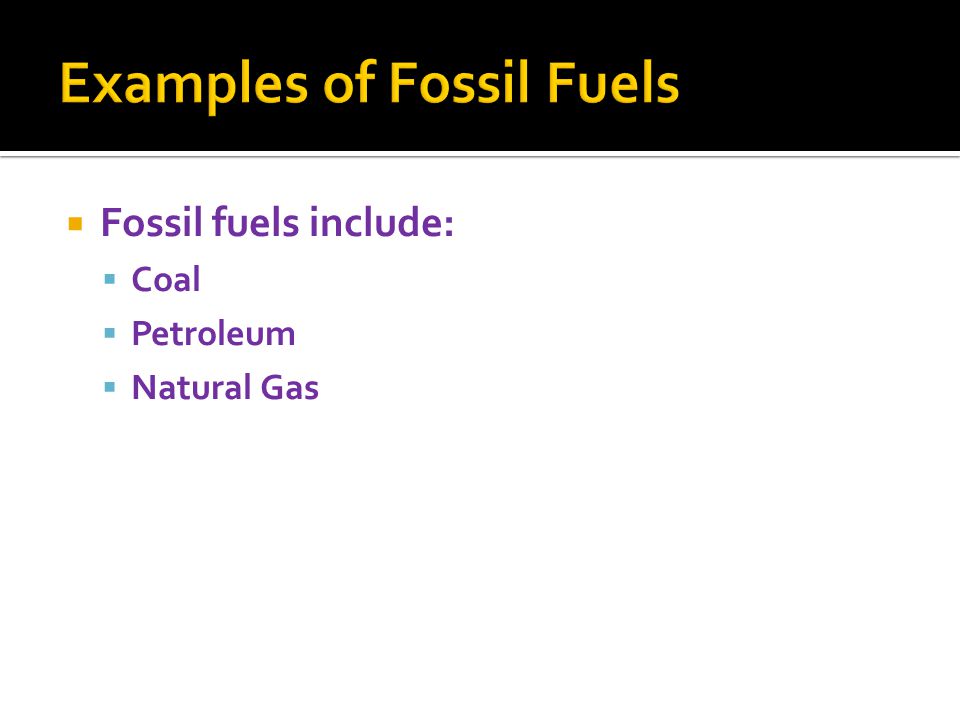 Examples of Fossil Fuels

- Fossil fuels include:
  - Coal
  - Petroleum
  - Natural Gas